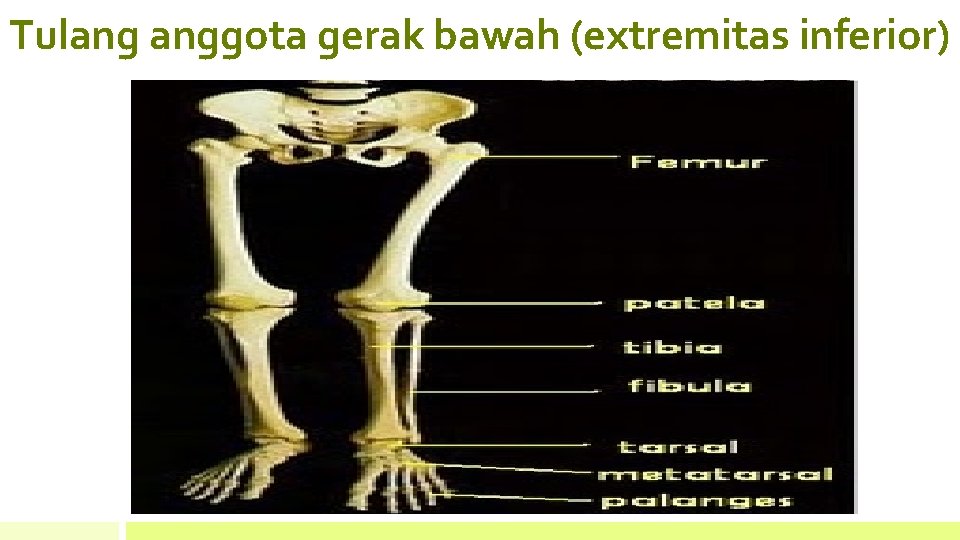 Tulang anggota gerak bawah (extremitas inferior)

Femur

patela

tibia

fibula

tarsal

metatarsal

palanges